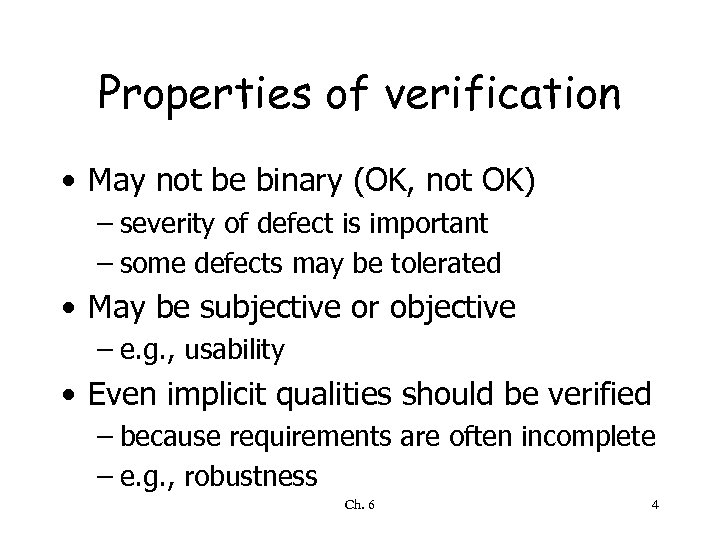 Properties of verification

• May not be binary (OK, not OK)
– severity of defect is important
– some defects may be tolerated
• May be subjective or objective
– e.g., usability
• Even implicit qualities should be verified
– because requirements are often incomplete
– e.g., robustness

Ch. 6

4